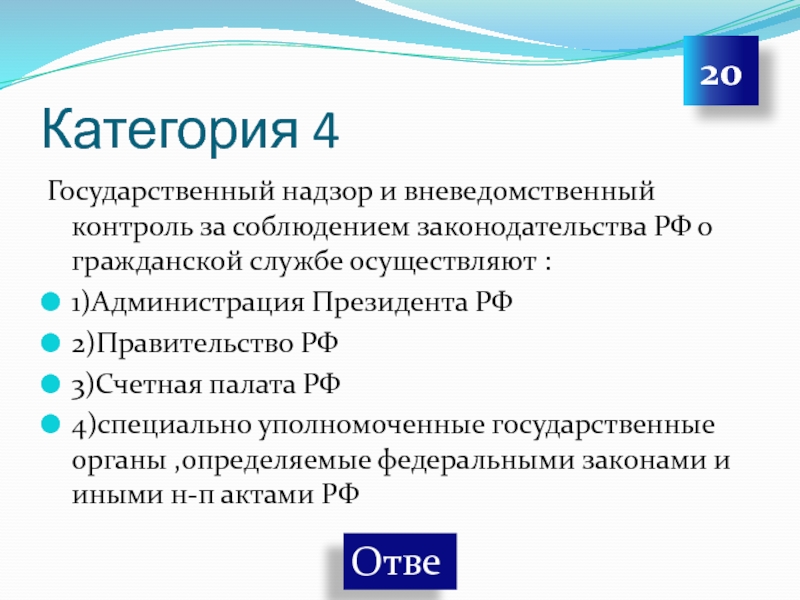 20

Категория 4

Государственный надзор и вневедомственный контроль за соблюдением законодательства РФ о гражданской службе осуществляют :

1)Администрация Президента РФ

2)Правительство РФ

3)Счетная палата РФ

4)специально уполномоченные государственные органы ,определяемые федеральными законами и иными н-п актами РФ

Отве